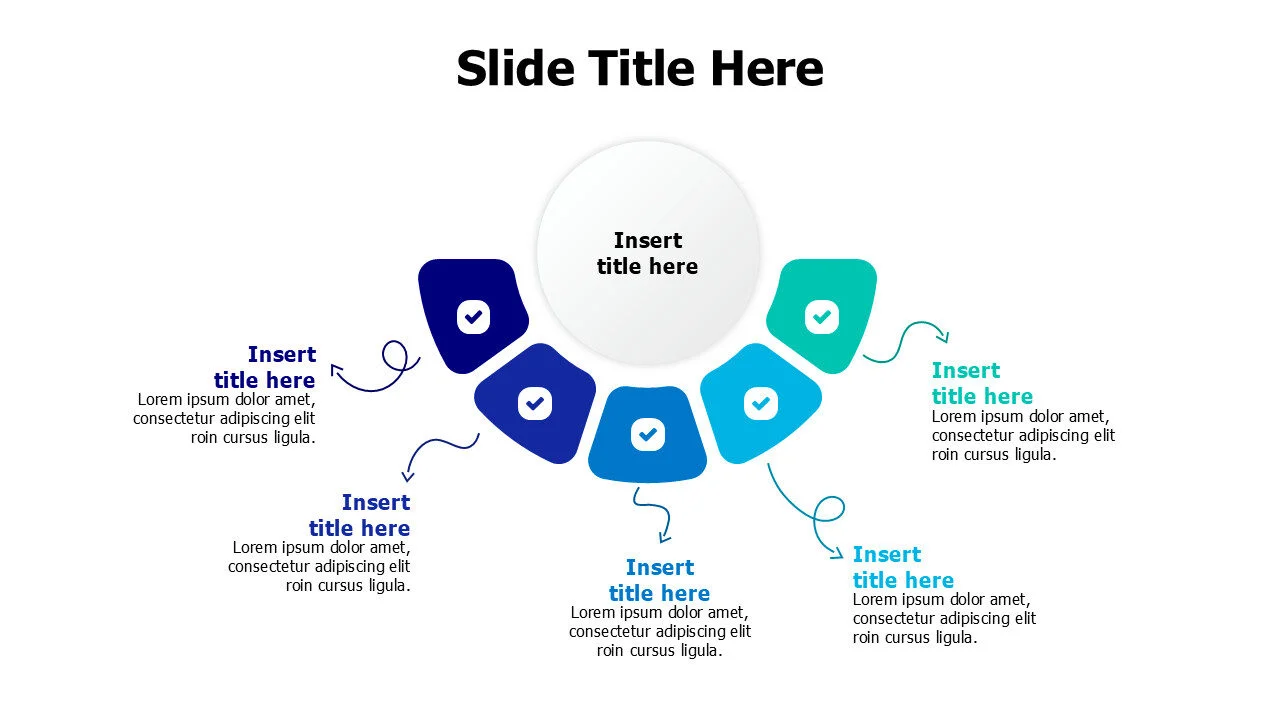 Slide Title Here

Insert title here

Insert title here
Lorem ipsum dolor amet, consectetur adipiscing elit roin cursus ligula.

Insert title here
Lorem ipsum dolor amet, consectetur adipiscing elit roin cursus ligula.

Insert title here
Lorem ipsum dolor amet, consectetur adipiscing elit roin cursus ligula.

Insert title here
Lorem ipsum dolor amet, consectetur adipiscing elit roin cursus ligula.

Insert title here
Lorem ipsum dolor amet, consectetur adipiscing elit roin cursus ligula.